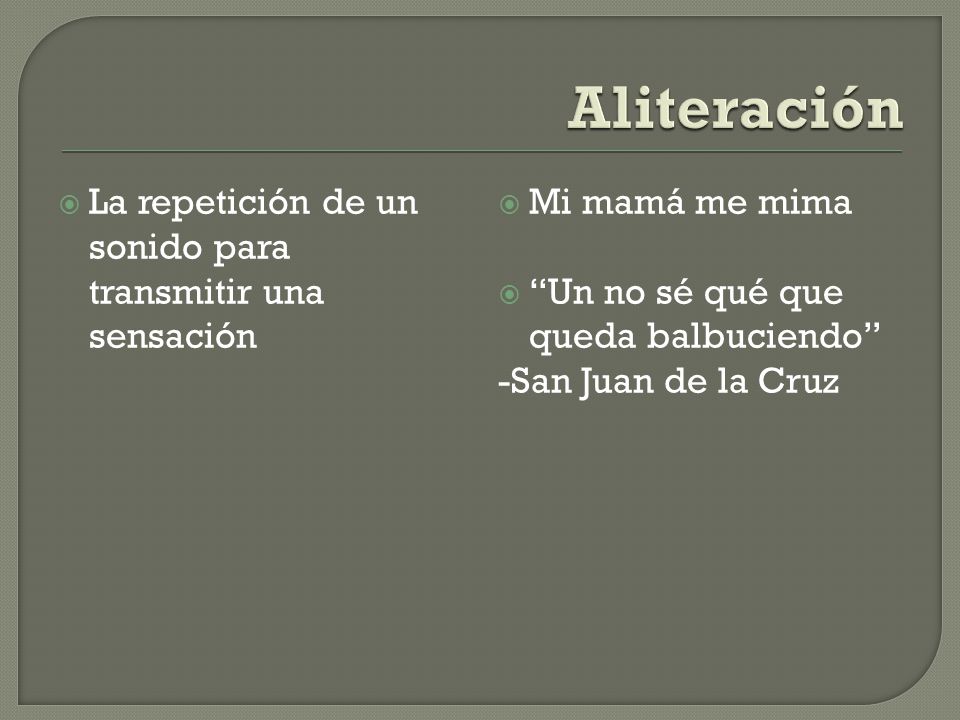 Aliteración

La repetición de un sonido para transmitir una sensación

Mi mamá me mima

“Un no sé qué que queda balbuciendo”
-San Juan de la Cruz